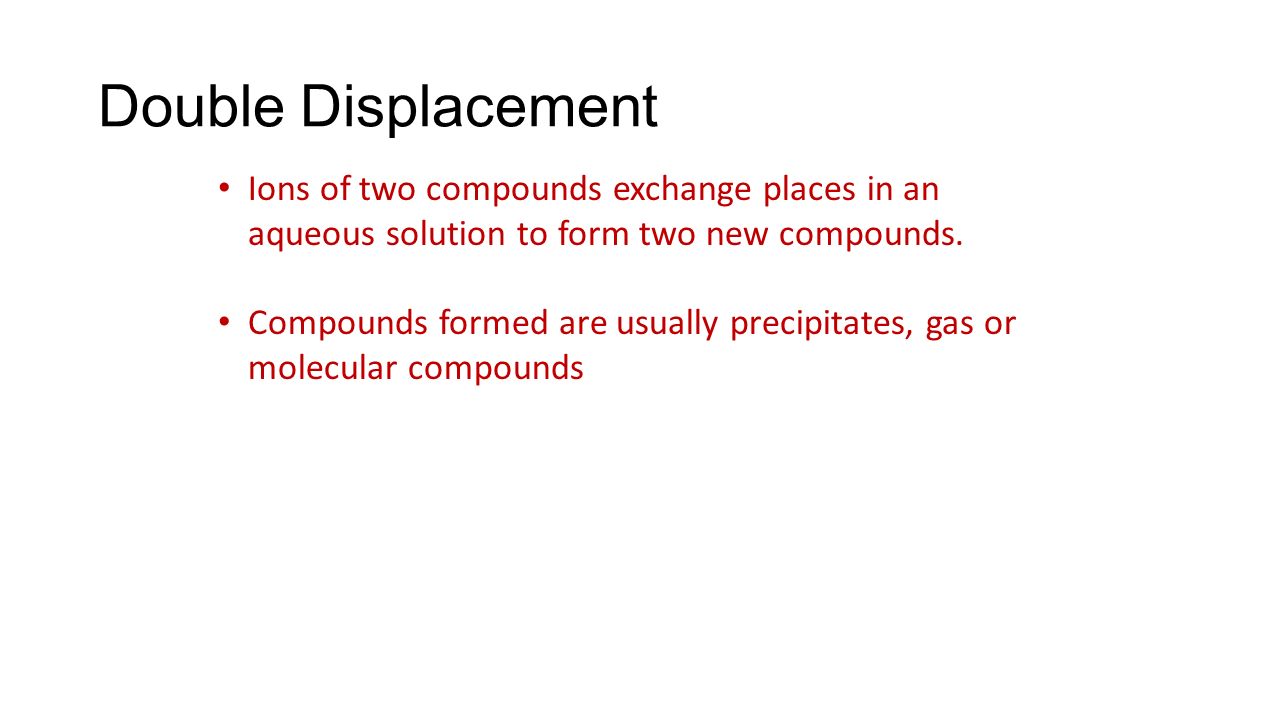 Double Displacement

• Ions of two compounds exchange places in an aqueous solution to form two new compounds.

• Compounds formed are usually precipitates, gas or molecular compounds